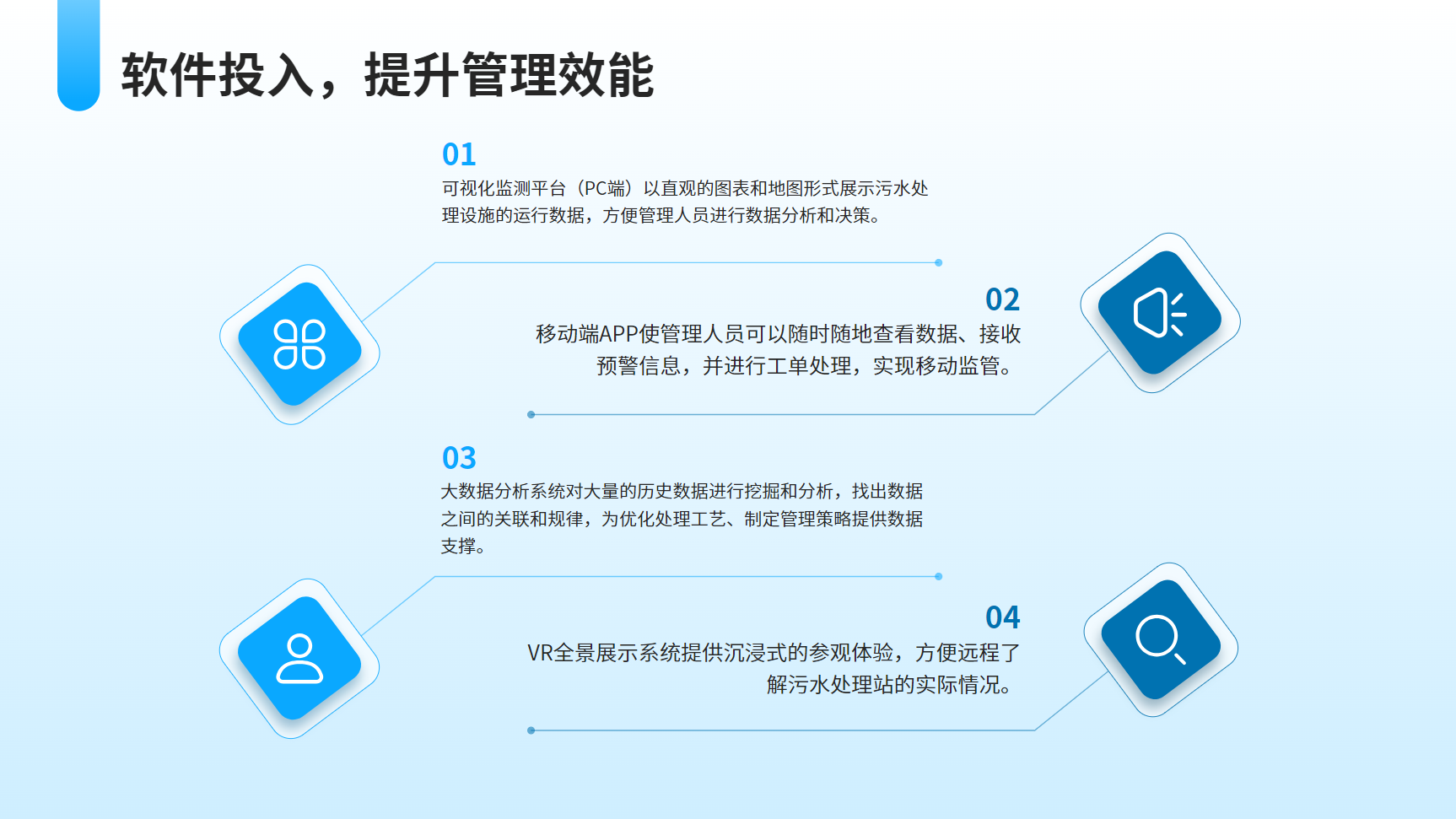 软件投入，提升管理效能

01
可视化监测平台（PC端）以直观的图表和地图形式展示污水处理设施的运行数据，方便管理人员进行数据分析和决策。

02
移动端APP使管理人员可以随时随地查看数据、接收预警信息，并进行工单处理，实现移动监管。

03
大数据分析系统对大量的历史数据进行挖掘和分析，找出数据之间的关联和规律，为优化处理工艺、制定管理策略提供数据支撑。

04
VR全景展示系统提供沉浸式的参观体验，方便远程了解污水处理站的实际情况。